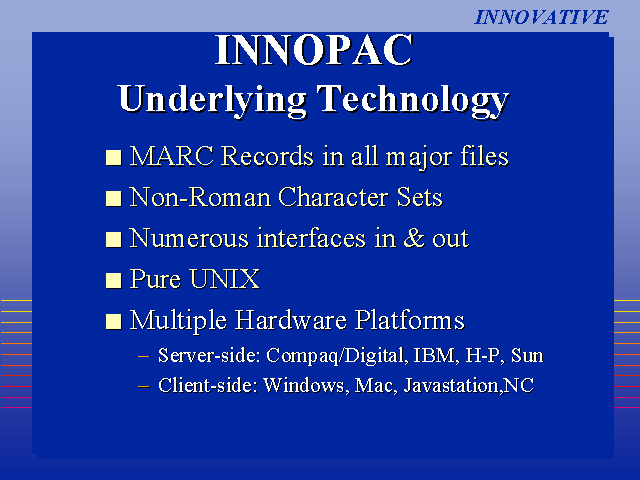 INNOVATIVE

INNOPAC
Underlying Technology

■ MARC Records in all major files
■ Non-Roman Character Sets
■ Numerous interfaces in & out
■ Pure UNIX
■ Multiple Hardware Platforms
– Server-side: Compaq/Digital, IBM, H-P, Sun
– Client-side: Windows, Mac, Javastation,NC